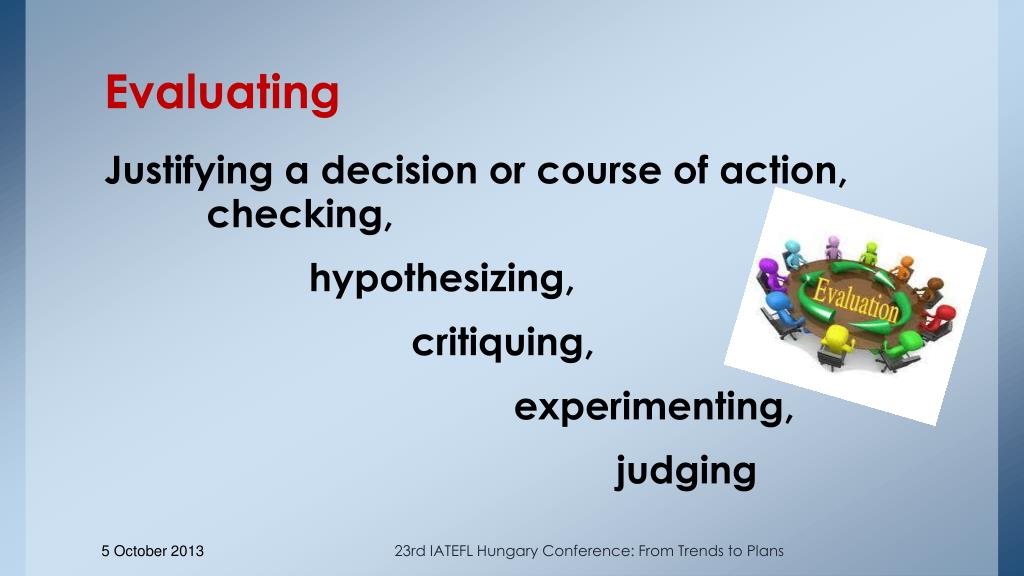 Evaluating

Justifying a decision or course of action, checking,

hypothesizing,

critiquing,

experimenting,

judging

Evaluation

5 October 2013

23rd IATEFL Hungary Conference: From Trends to Plans